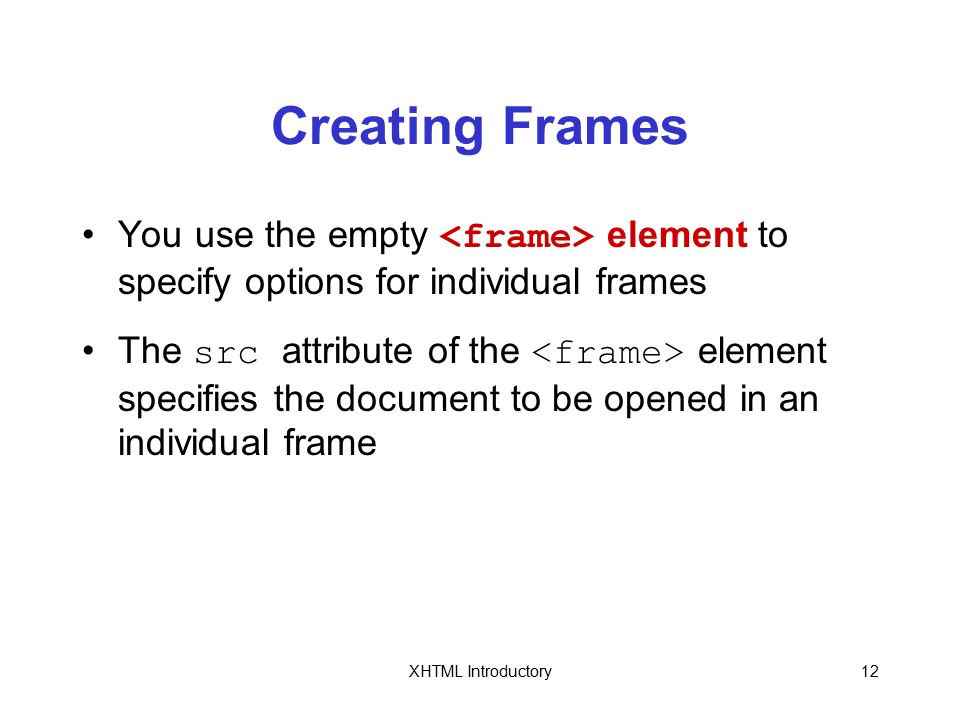 Creating Frames

• You use the empty <frame> element to specify options for individual frames

• The src attribute of the <frame> element specifies the document to be opened in an individual frame

XHTML Introductory

12